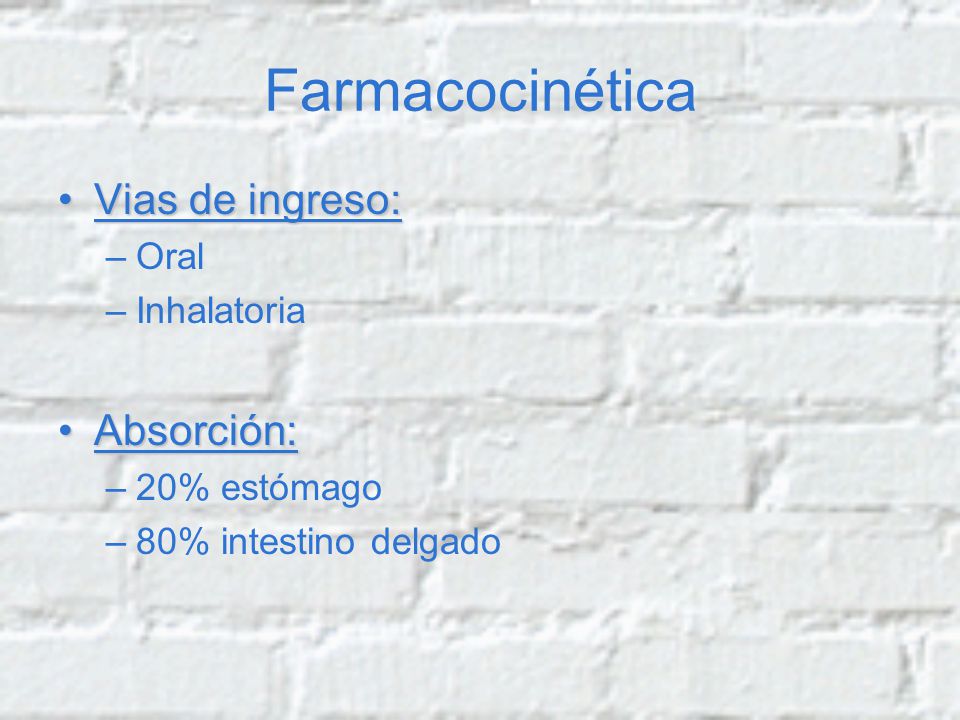 Farmacocinética

• Vias de ingreso:
– Oral
– Inhalatoria

• Absorción:
– 20% estómago
– 80% intestino delgado